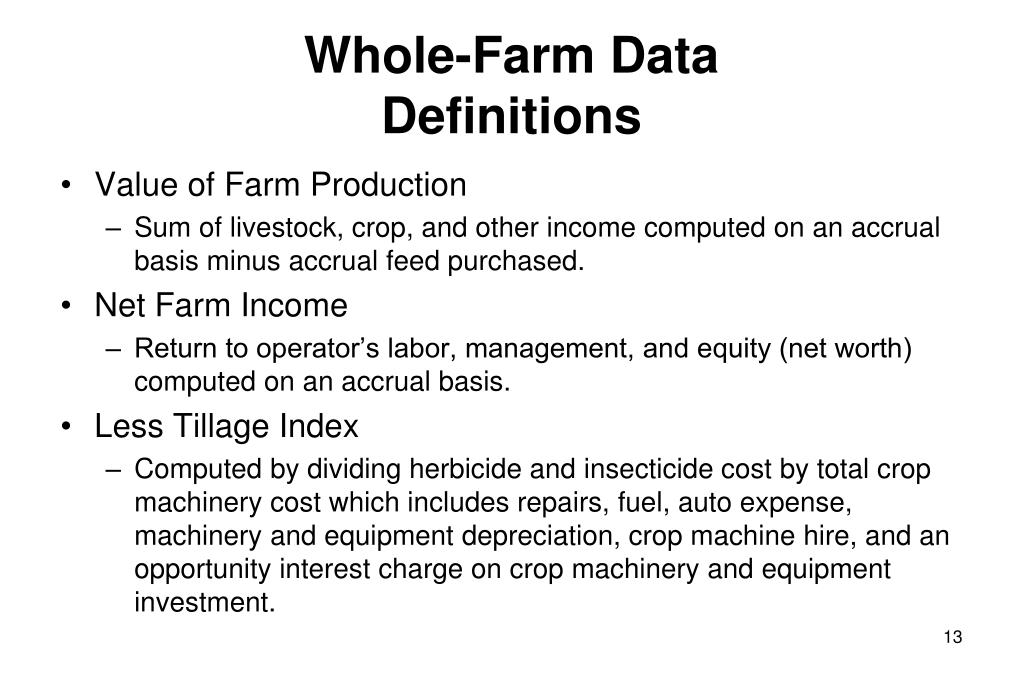 Whole-Farm Data Definitions

• Value of Farm Production
– Sum of livestock, crop, and other income computed on an accrual basis minus accrual feed purchased.

• Net Farm Income
– Return to operator's labor, management, and equity (net worth) computed on an accrual basis.

• Less Tillage Index
– Computed by dividing herbicide and insecticide cost by total crop machinery cost which includes repairs, fuel, auto expense, machinery and equipment depreciation, crop machine hire, and an opportunity interest charge on crop machinery and equipment investment.

13